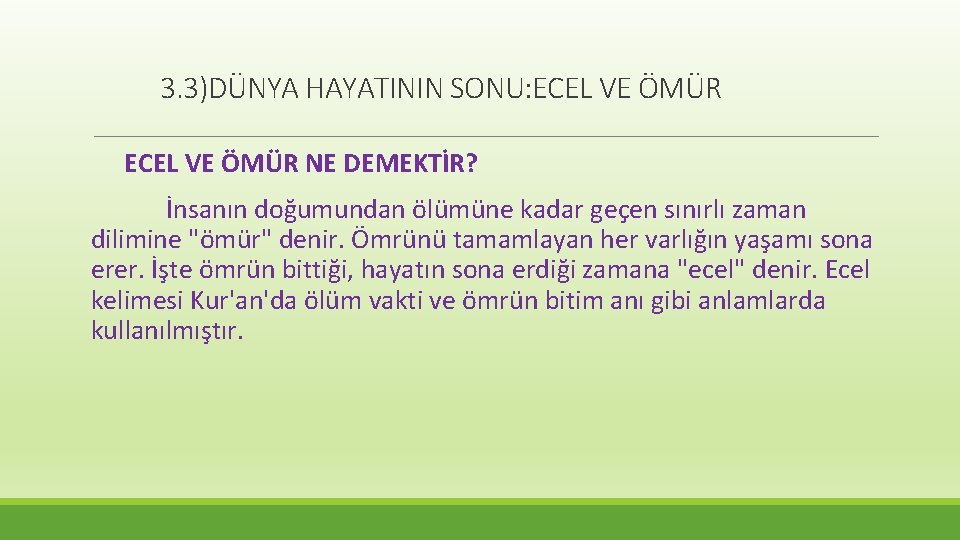 3.3)DÜNYA HAYATININ SONU:ECEL VE ÖMÜR

ECEL VE ÖMÜR NE DEMEKTİR?

İnsanın doğumundan ölümüne kadar geçen sınırlı zaman dilimine "ömür" denir. Ömrünü tamamlayan her varlığın yaşamı sona erer. İşte ömrün bittiği, hayatın sona erdiği zamana "ecel" denir. Ecel kelimesi Kur'an'da ölüm vakti ve ömrün bitim anı gibi anlamlarda kullanılmıştır.